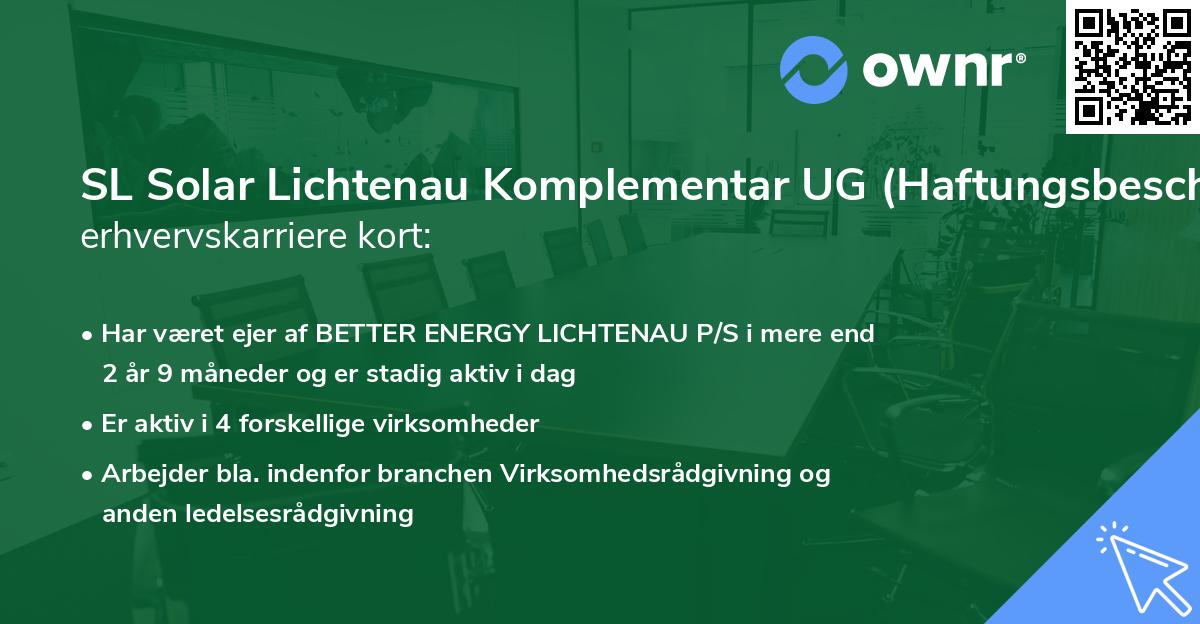 ownr®

SL Solar Lichtenau Komplementar UG (Haftungsbesch
erhvervskarriere kort:

• Har været ejer af BETTER ENERGY LICHTENAU P/S i mere end 2 år 9 måneder og er stadig aktiv i dag

• Er aktiv i 4 forskellige virksomheder

• Arbejder bla. indenfor branchen Virksomhedsrådgivning og anden ledelsesrådgivning